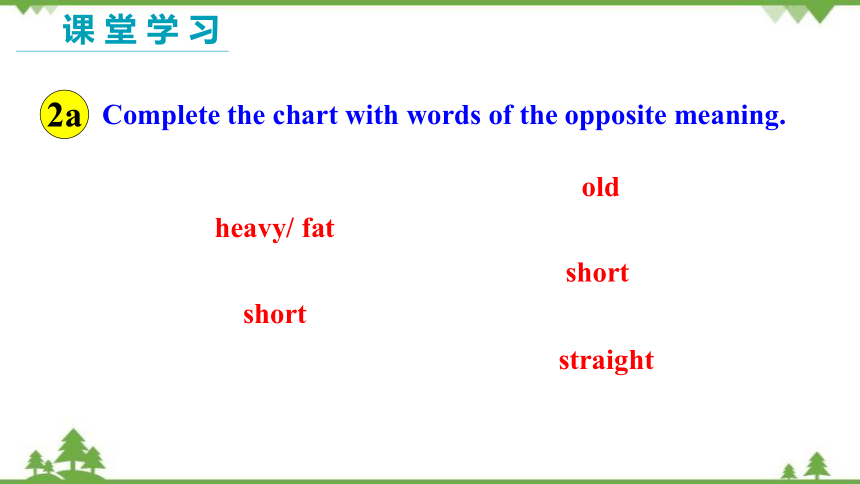 课堂学习

2a Complete the chart with words of the opposite meaning.

old

heavy/ fat

short

short

straight